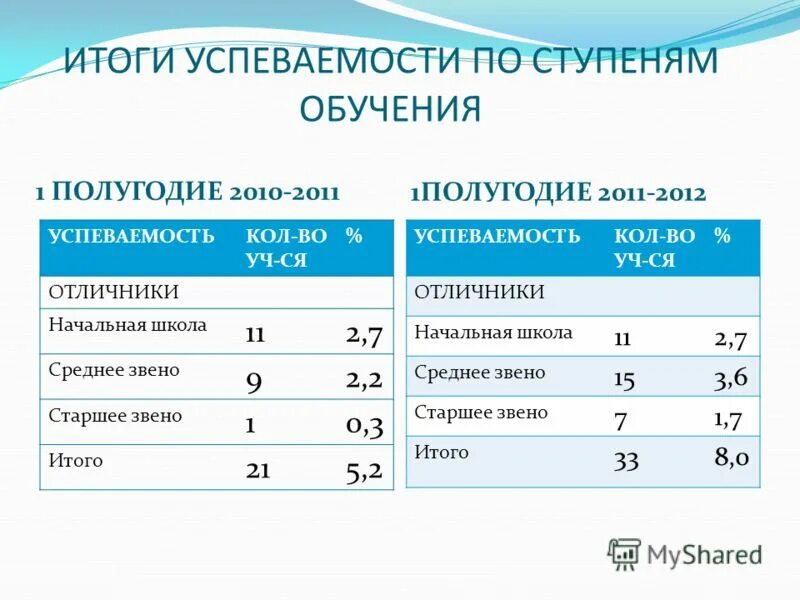 ИТОГИ УСПЕВАЕМОСТИ ПО СТУПЕНЯМ ОБУЧЕНИЯ

1 ПОЛУГОДИЕ 2010-2011

| УСПЕВАЕМОСТЬ | КОЛ-ВО УЧ-СЯ | % |
|---|---|---|
| ОТЛИЧНИКИ | | |
| Начальная школа | 11 | 2,7 |
| Среднее звено | 9 | 2,2 |
| Старшее звено | 1 | 0,3 |
| Итого | 21 | 5,2 |

1ПОЛУГОДИЕ 2011-2012

| УСПЕВАЕМОСТЬ | КОЛ-ВО УЧ-СЯ | % |
|---|---|---|
| ОТЛИЧНИКИ | | |
| Начальная школа | 11 | 2,7 |
| Среднее звено | 15 | 3,6 |
| Старшее звено | 7 | 1,7 |
| Итого | 33 | 8,0 |

MyShared